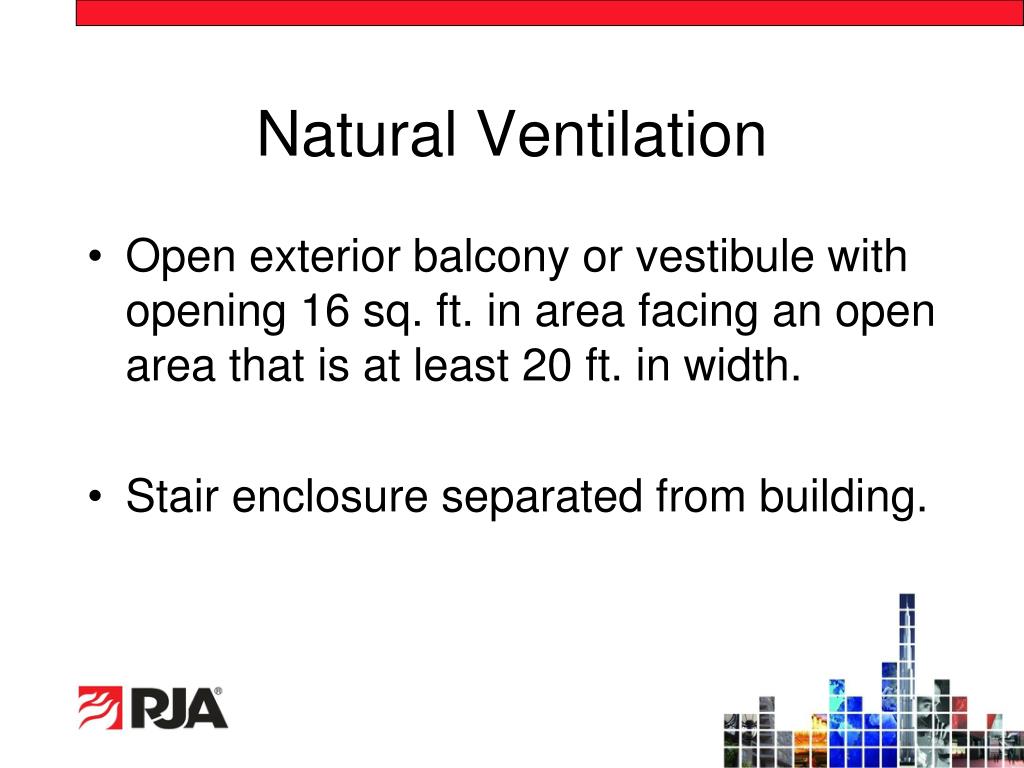 Natural Ventilation

• Open exterior balcony or vestibule with opening 16 sq. ft. in area facing an open area that is at least 20 ft. in width.

• Stair enclosure separated from building.

RJA®